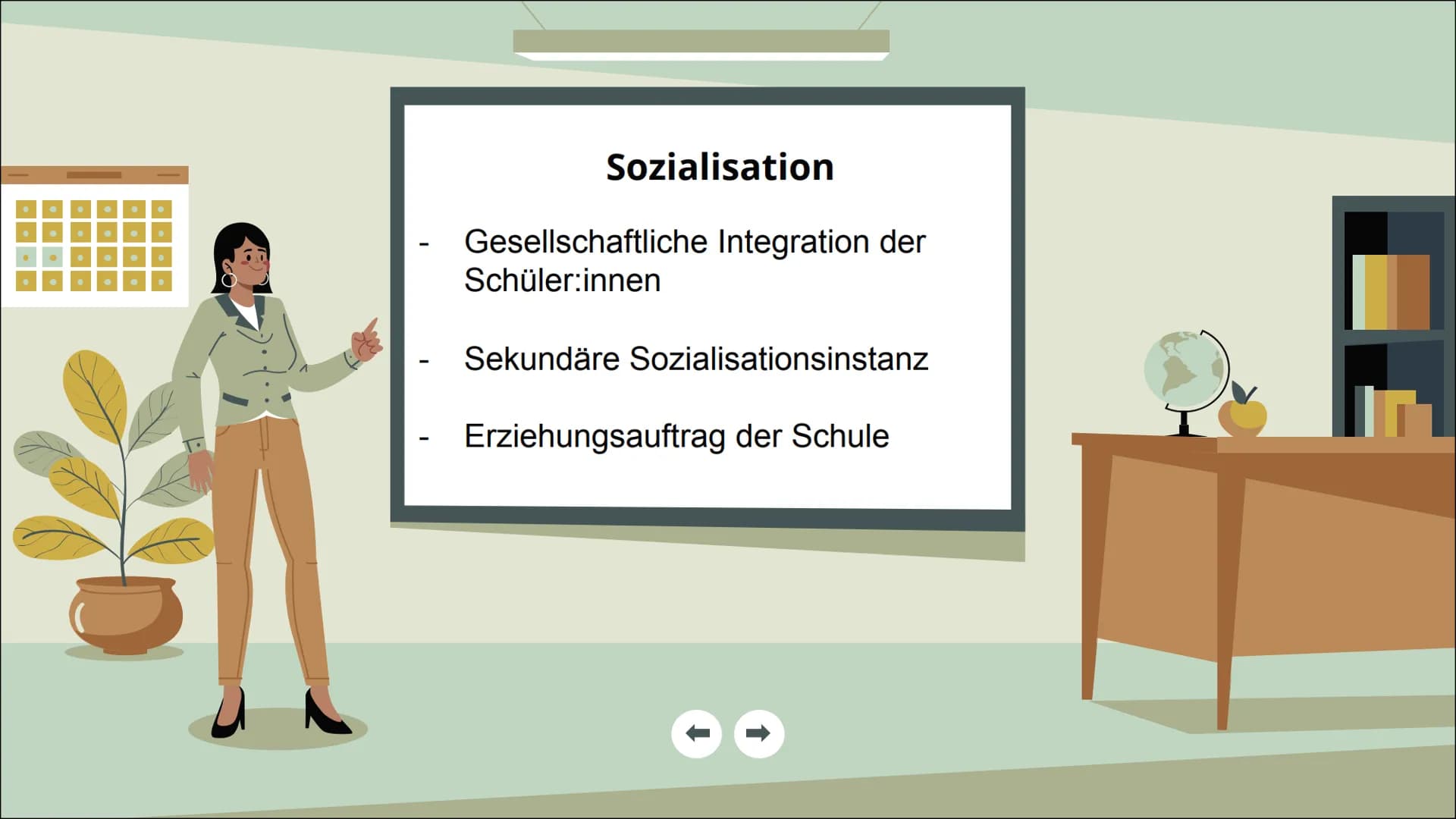 Sozialisation

- Gesellschaftliche Integration der Schüler:innen

- Sekundäre Sozialisationsinstanz

- Erziehungsauftrag der Schule